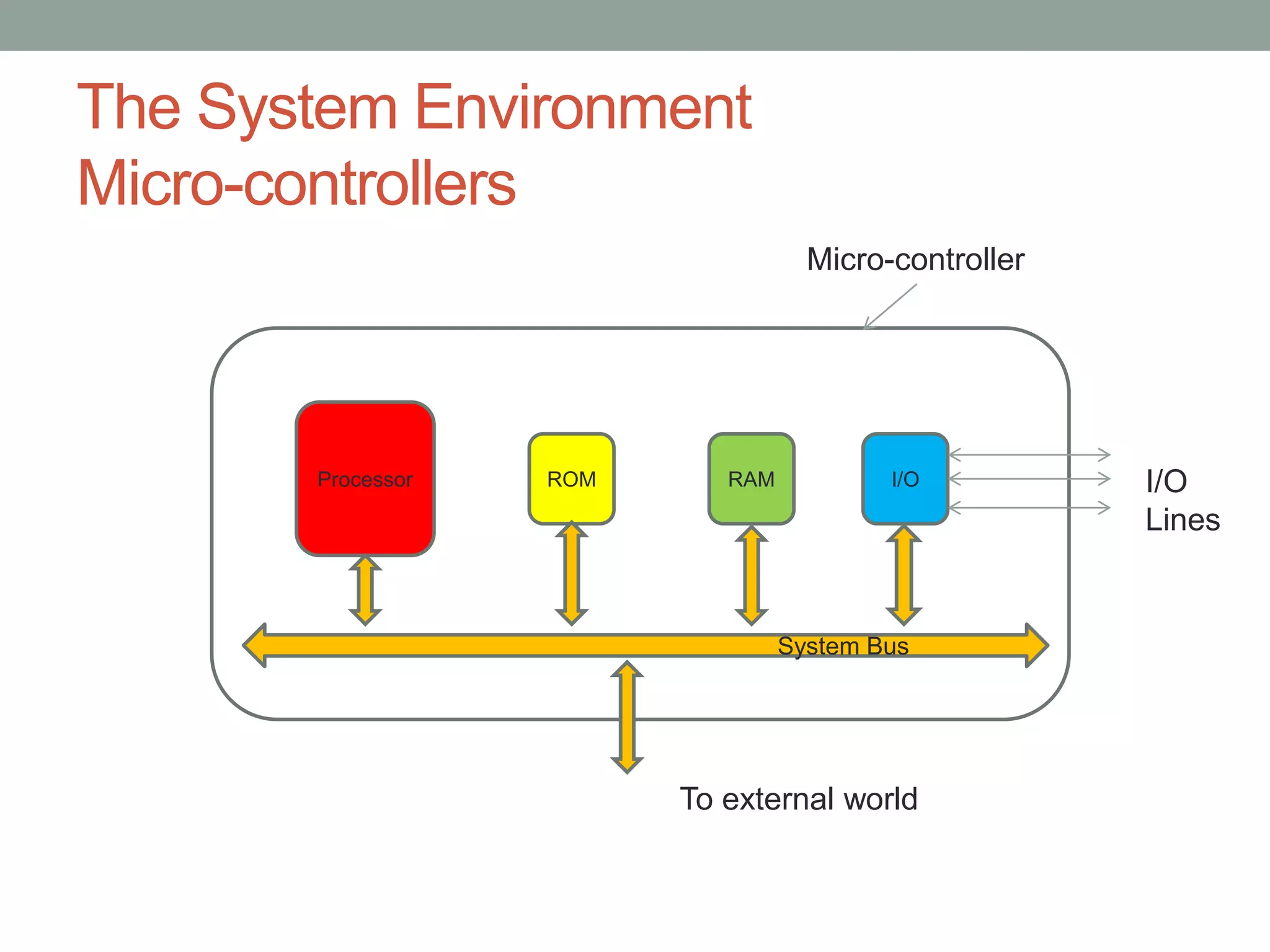 The System Environment
Micro-controllers

Micro-controller

Processor

ROM

RAM

I/O

I/O Lines

System Bus

To external world